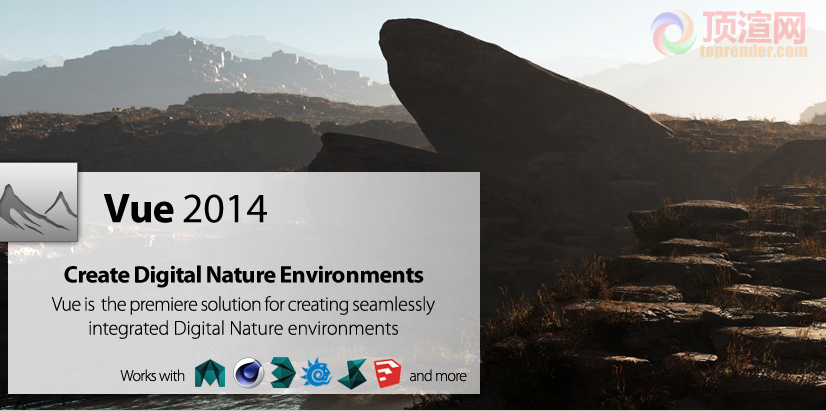 顶渲网
toprender.com

Vue 2014

Create Digital Nature Environments

Vue is the premiere solution for creating seamlessly integrated Digital Nature environments

Works with and more